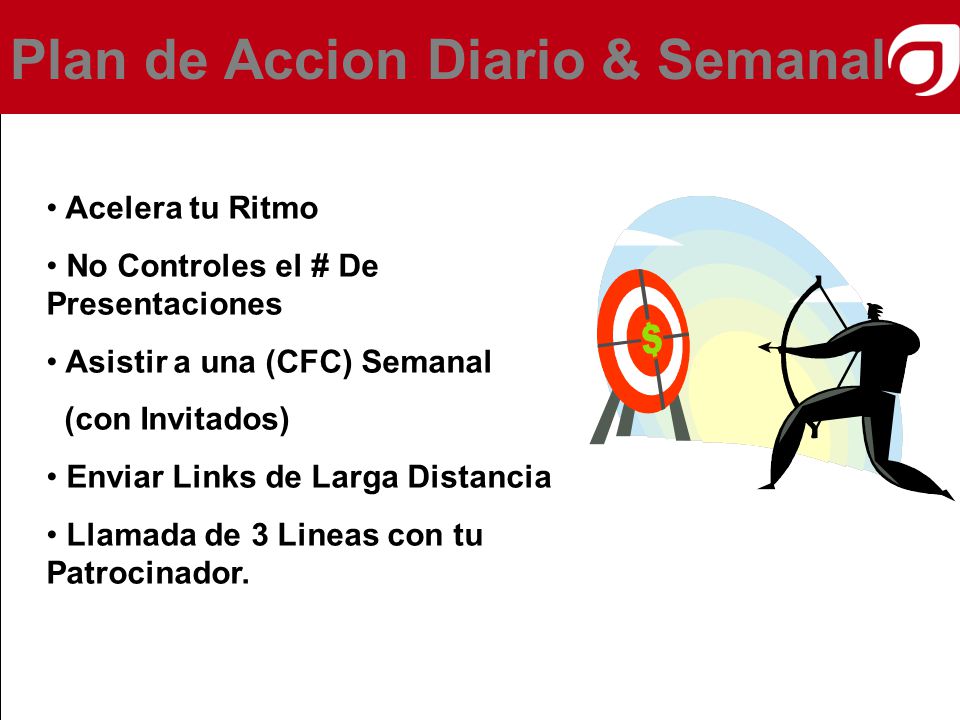 Plan de Accion Diario & Semanal

• Acelera tu Ritmo

• No Controles el # De Presentaciones

• Asistir a una (CFC) Semanal
(con Invitados)

• Enviar Links de Larga Distancia

• Llamada de 3 Lineas con tu Patrocinador.

$